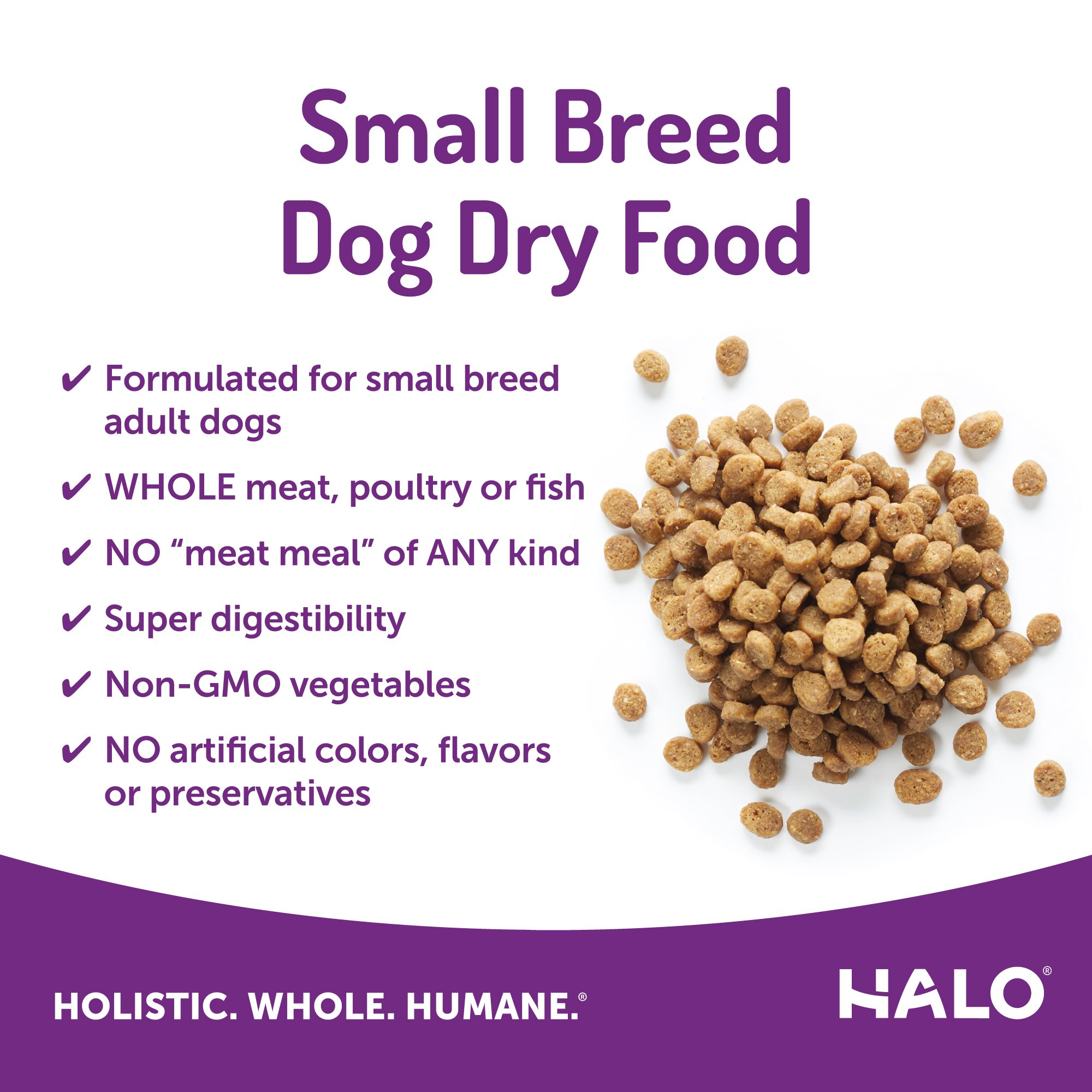 Small Breed Dog Dry Food

✔ Formulated for small breed adult dogs

✔ WHOLE meat, poultry or fish

✔ NO “meat meal” of ANY kind

✔ Super digestibility

✔ Non-GMO vegetables

✔ NO artificial colors, flavors or preservatives

HOLISTIC. WHOLE. HUMANE.®

HALO®